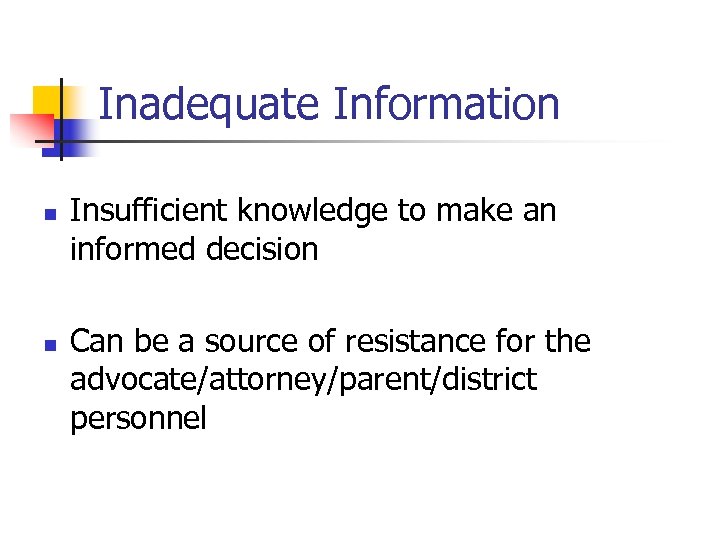 Inadequate Information

- Insufficient knowledge to make an informed decision

- Can be a source of resistance for the advocate/attorney/parent/district personnel